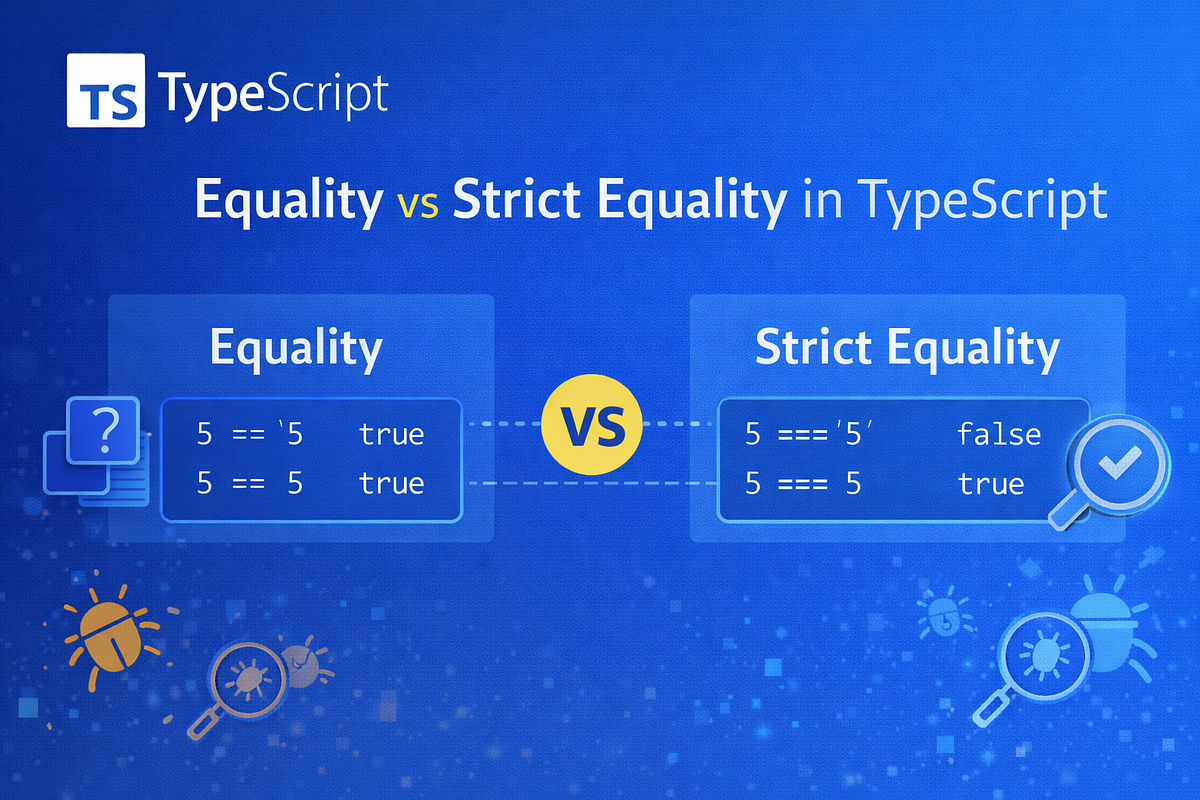 TS TypeScript

Equality vs Strict Equality in TypeScript

Equality

5 == '5 true
5 == 5 true

VS

Strict Equality

5 ==='5' false
5 === 5 true